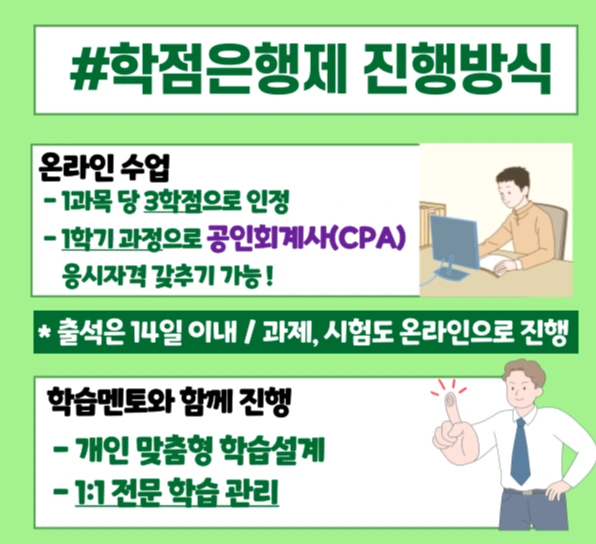 #학점은행제 진행방식

온라인 수업
- 1과목 당 3학점으로 인정
- 1학기 과정으로 공인회계사(CPA) 응시자격 갖추기 가능 !

* 출석은 14일 이내 / 과제, 시험도 온라인으로 진행

학습멘토와 함께 진행
- 개인 맞춤형 학습설계
- 1:1 전문 학습 관리